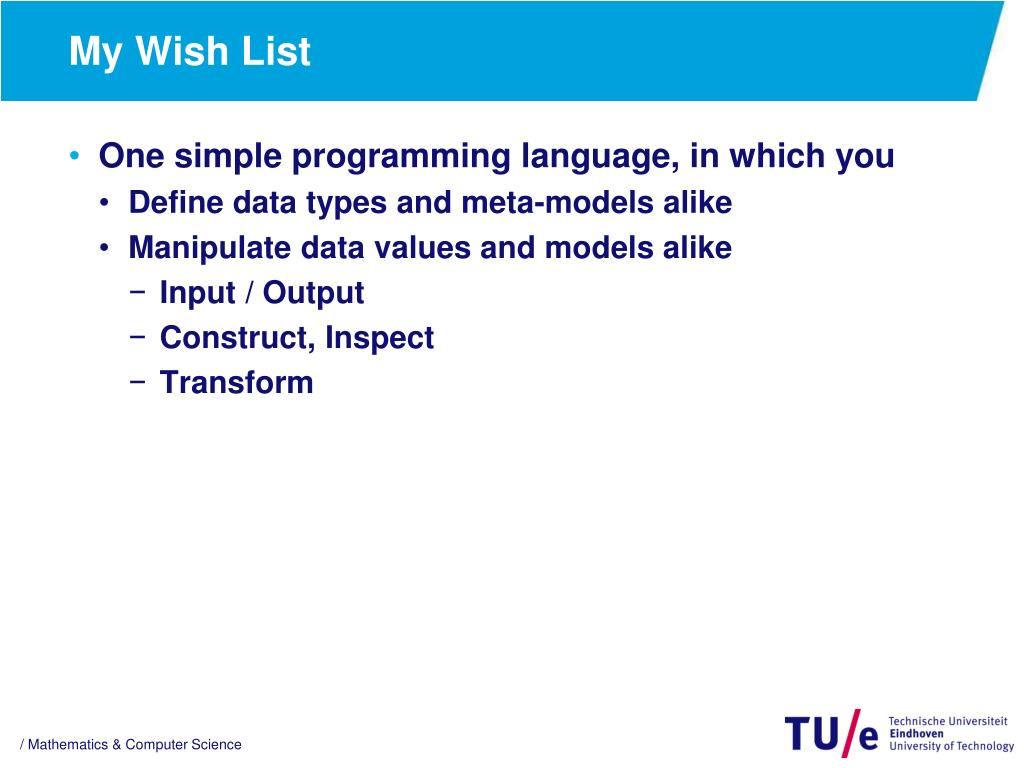 My Wish List

• One simple programming language, in which you
  • Define data types and meta-models alike
  • Manipulate data values and models alike
    − Input / Output
    − Construct, Inspect
    − Transform

/ Mathematics & Computer Science

TU/e Technische Universiteit Eindhoven University of Technology